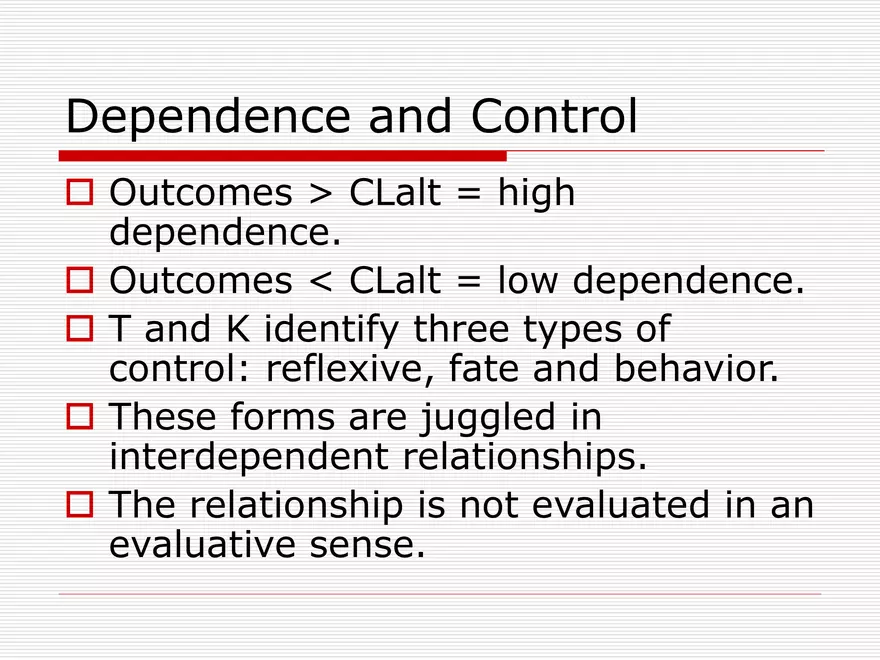 Dependence and Control

Outcomes > CLalt = high dependence.

Outcomes < CLalt = low dependence.

T and K identify three types of control: reflexive, fate and behavior.

These forms are juggled in interdependent relationships.

The relationship is not evaluated in an evaluative sense.